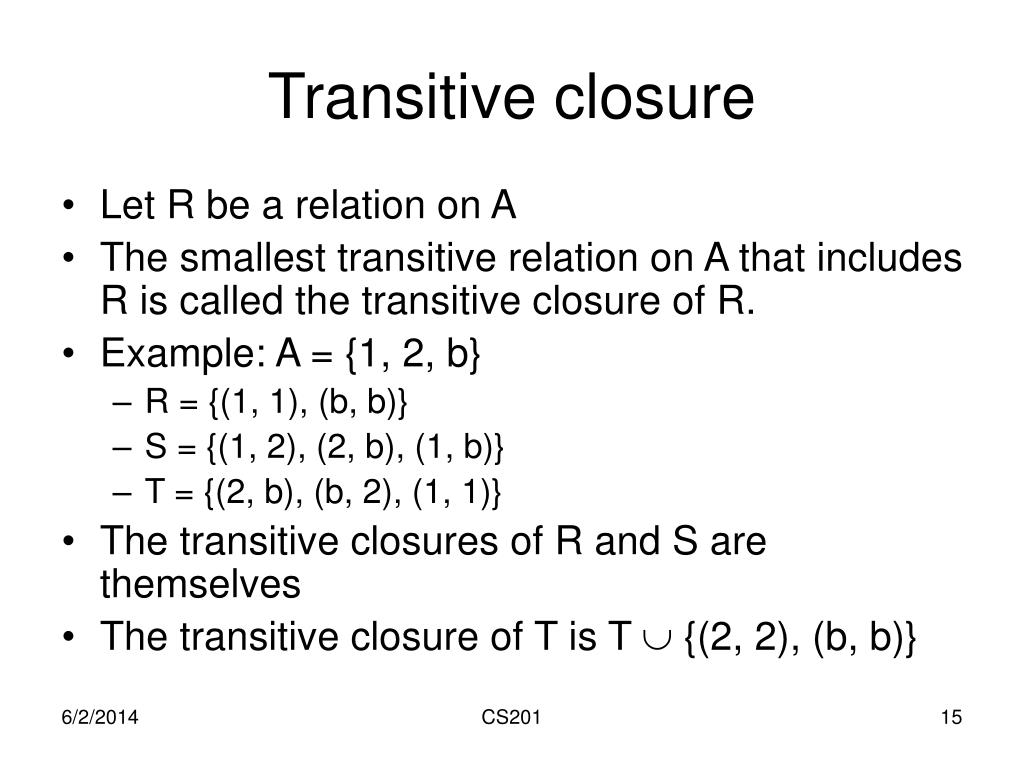 Transitive closure

• Let R be a relation on A
• The smallest transitive relation on A that includes R is called the transitive closure of R.
• Example: A = {1, 2, b}
  – R = {(1, 1), (b, b)}
  – S = {(1, 2), (2, b), (1, b)}
  – T = {(2, b), (b, 2), (1, 1)}
• The transitive closures of R and S are themselves
• The transitive closure of T is T $\cup$ {(2, 2), (b, b)}

6/2/2014 CS201 15